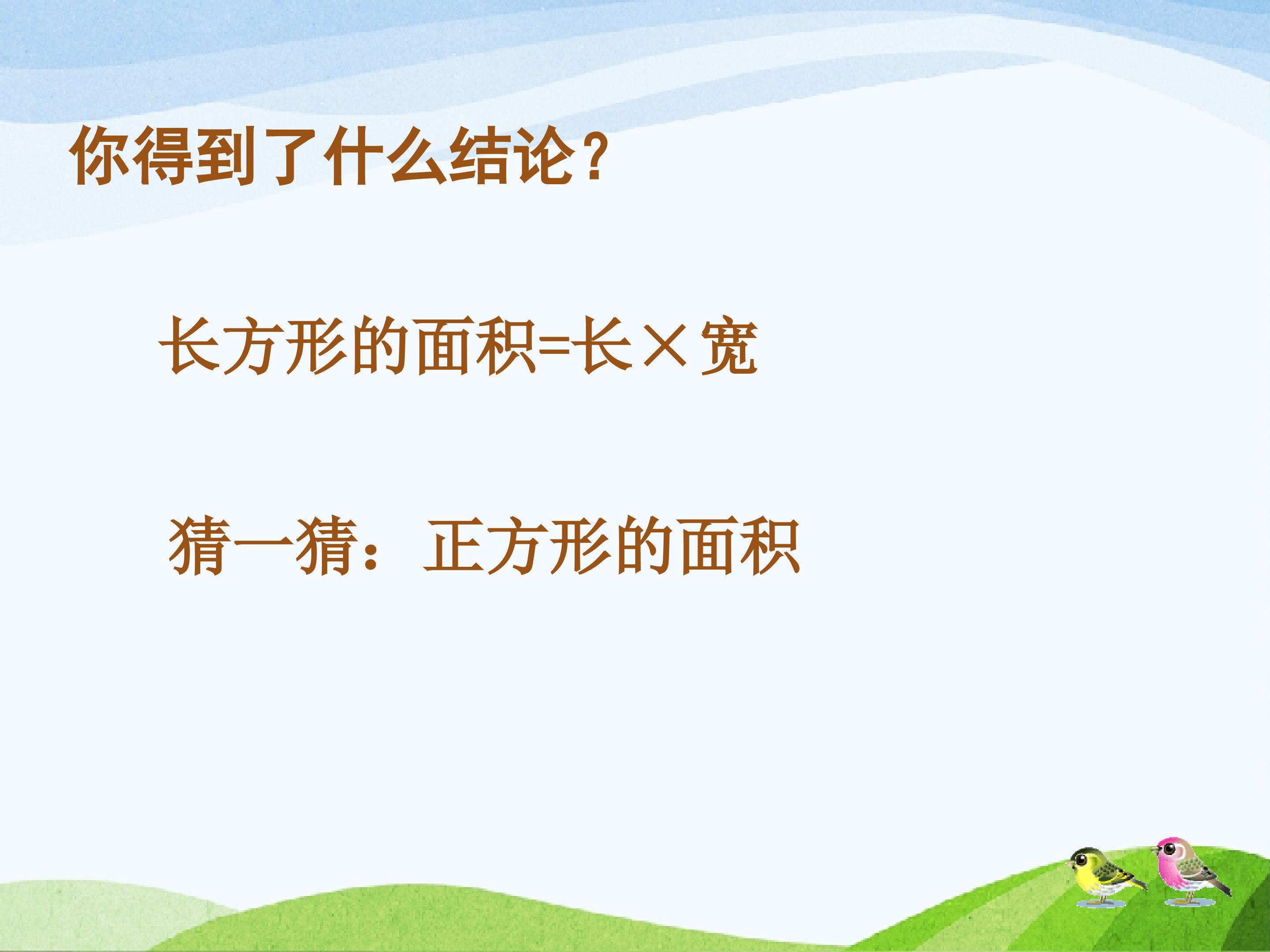 你得到了什么结论？

长方形的面积=长×宽

猜一猜：正方形的面积